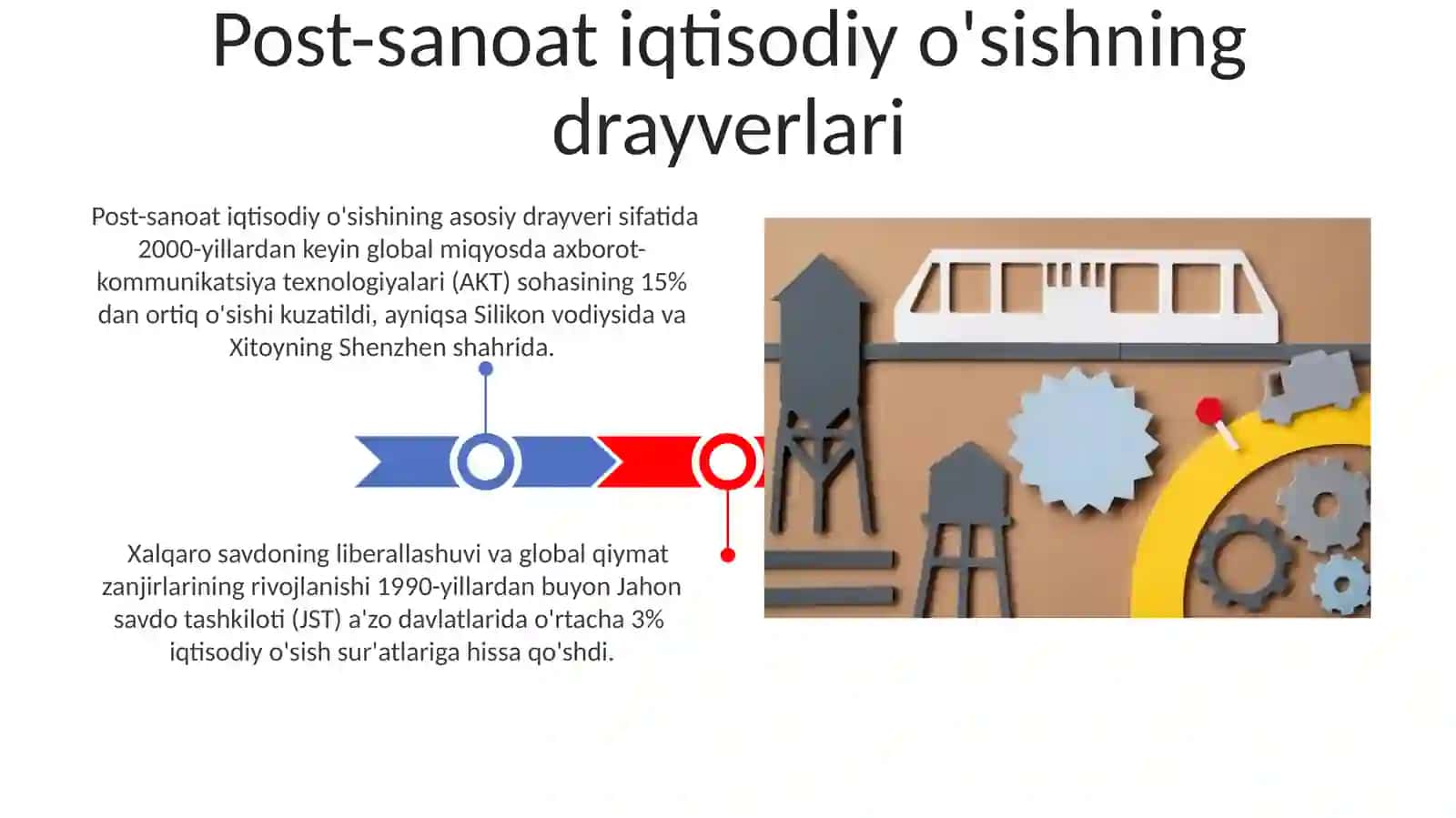 Post-sanoat iqtisodiy o'sishning drayverlari

Post-sanoat iqtisodiy o'sishining asosiy drayveri sifatida 2000-yillardan keyin global miqyosda axborot-kommunikatsiya texnologiyalari (AKT) sohasining 15% dan ortiq o'sishi kuzatildi, ayniqsa Silikon vodiysida va Xitoyning Shenzhen shahrida.

Xalqaro savdoning liberallashuvi va global qiymat zanjirlarining rivojlanishi 1990-yillardan buyon Jahon savdo tashkiloti (JST) a'zo davlatlarida o'rtacha 3% iqtisodiy o'sish sur'atlariga hissa qo'shdi.